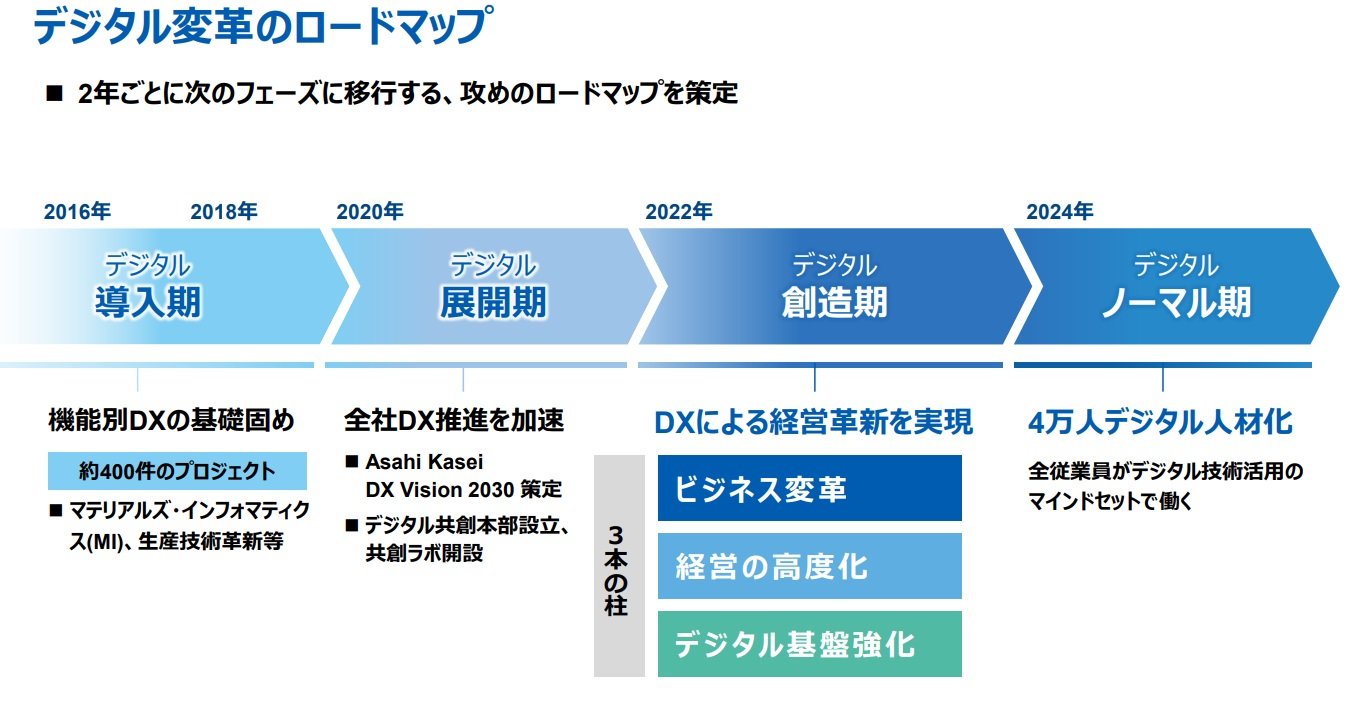 デジタル変革のロードマップ

■ 2年ごとに次のフェーズに移行する、攻めのロードマップを策定

2016年 2018年 2020年 2022年 2024年

デジタル
導入期

デジタル
展開期

デジタル
創造期

デジタル
ノーマル期

機能別DXの基礎固め

約400件のプロジェクト

■ マテリアルズ・インフォマティクス(MI)、生産技術革新等

全社DX推進を加速

■ Asahi Kasei DX Vision 2030 策定

■ デジタル共創本部設立、共創ラボ開設

DXによる経営革新を実現

3本の柱

ビジネス変革

経営の高度化

デジタル基盤強化

4万人デジタル人材化

全従業員がデジタル技術活用のマインドセットで働く